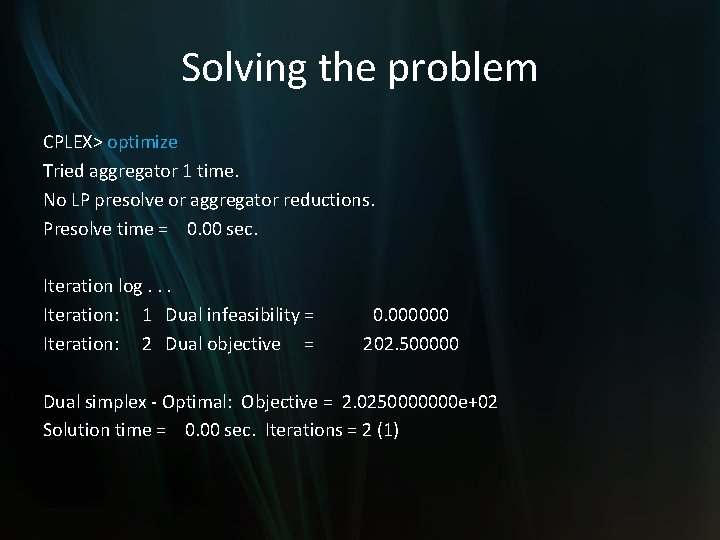 Solving the problem

CPLEX> optimize
Tried aggregator 1 time.
No LP presolve or aggregator reductions.
Presolve time = 0.00 sec.

Iteration log . . .
Iteration: 1 Dual infeasibility = 0.000000
Iteration: 2 Dual objective = 202.500000

Dual simplex - Optimal: Objective = 2.0250000000e+02
Solution time = 0.00 sec. Iterations = 2 (1)